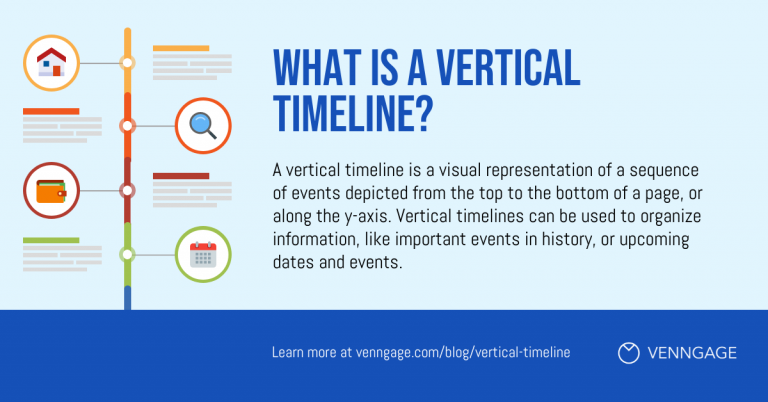 WHAT IS A VERTICAL TIMELINE?

A vertical timeline is a visual representation of a sequence of events depicted from the top to the bottom of a page, or along the y-axis. Vertical timelines can be used to organize information, like important events in history, or upcoming dates and events.

Learn more at venngage.com/blog/vertical-timeline

VENNGAGE